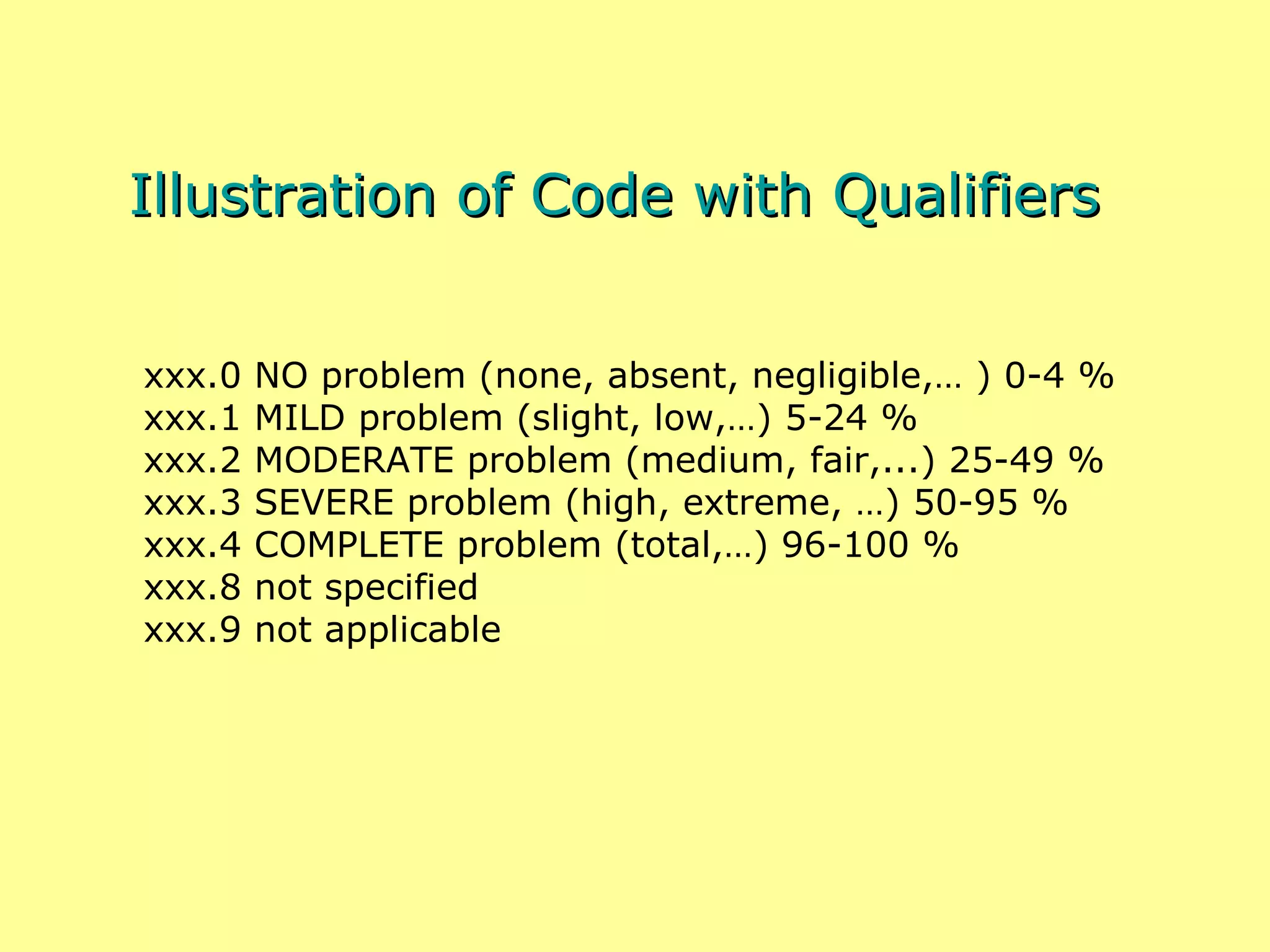 Illustration of Code with Qualifiers

xxx.0 NO problem (none, absent, negligible,… ) 0-4 %
xxx.1 MILD problem (slight, low,…) 5-24 %
xxx.2 MODERATE problem (medium, fair,...) 25-49 %
xxx.3 SEVERE problem (high, extreme, …) 50-95 %
xxx.4 COMPLETE problem (total,…) 96-100 %
xxx.8 not specified
xxx.9 not applicable